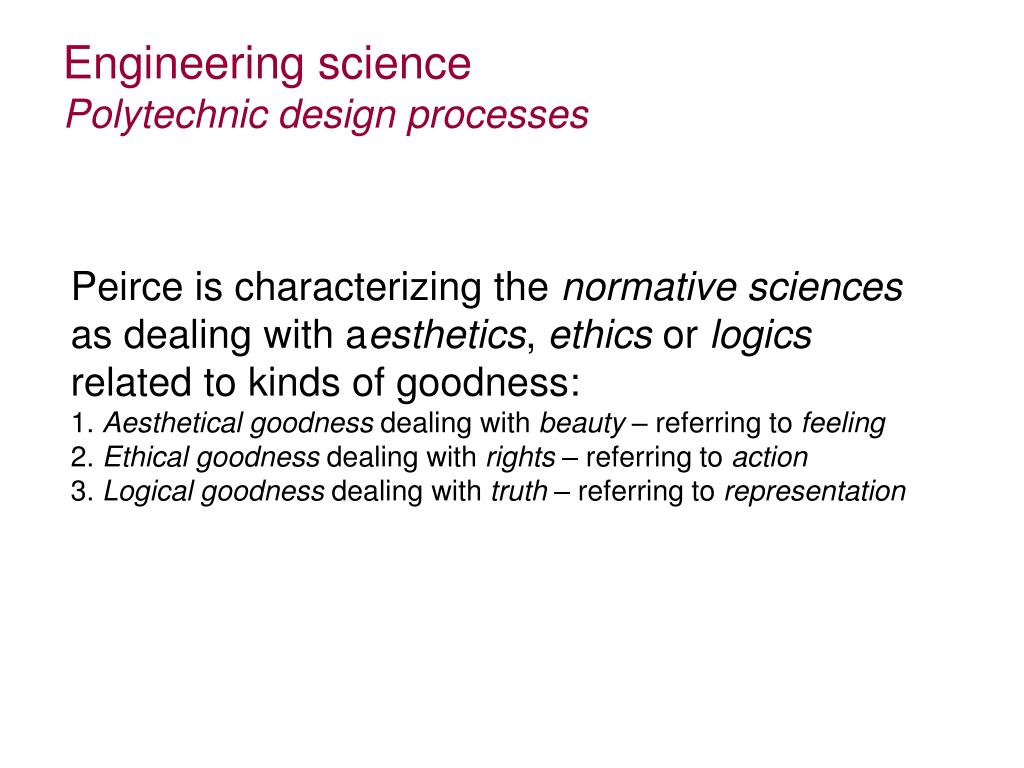 Engineering science
Polytechnic design processes

Peirce is characterizing the normative sciences as dealing with aesthetics, ethics or logics related to kinds of goodness:
1. Aesthetical goodness dealing with beauty – referring to feeling
2. Ethical goodness dealing with rights – referring to action
3. Logical goodness dealing with truth – referring to representation